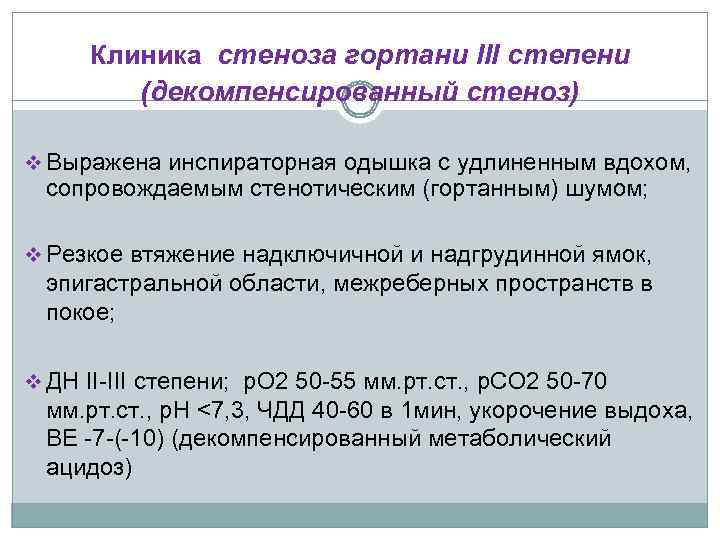 Клиника стеноза гортани III степени (декомпенсированный стеноз)

❖ Выражена инспираторная одышка с удлиненным вдохом, сопровождаемым стенотическим (гортанным) шумом;

❖ Резкое втяжение надключичной и надгрудинной ямок, эпигастральной области, межреберных пространств в покое;

❖ ДН II-III степени; рО2 50-55 мм.рт.ст., рСО2 50-70 мм.рт.ст., рН <7,3, ЧДД 40-60 в 1мин, укорочение выдоха, ВЕ -7-(-10) (декомпенсированный метаболический ацидоз)